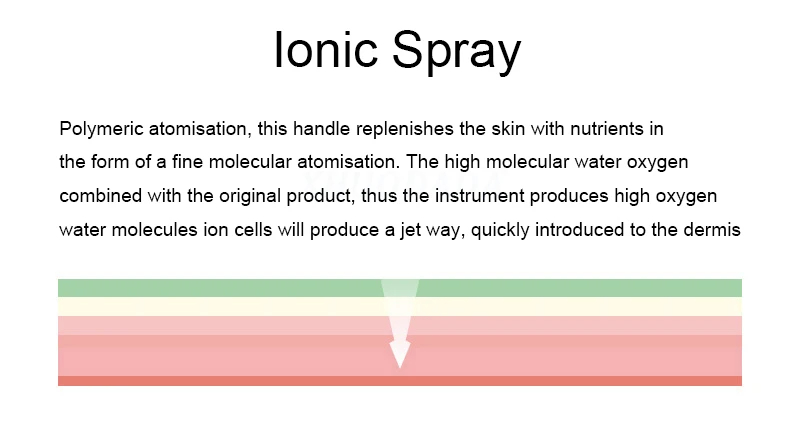 Ionic Spray

Polymeric atomisation, this handle replenishes the skin with nutrients in the form of a fine molecular atomisation. The high molecular water oxygen combined with the original product, thus the instrument produces high oxygen water molecules ion cells will produce a jet way, quickly introduced to the dermis